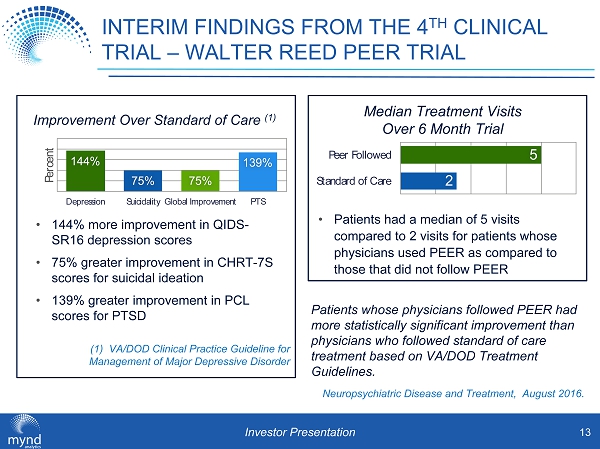 INTERIM FINDINGS FROM THE 4$^{TH}$ CLINICAL TRIAL – WALTER REED PEER TRIAL

Improvement Over Standard of Care $^{(1)}$

Percent

144%

75%

75%

139%

Depression Suicidality Global Improvement PTS

• 144% more improvement in QIDS-SR16 depression scores

• 75% greater improvement in CHRT-7S scores for suicidal ideation

• 139% greater improvement in PCL scores for PTSD

(1) VA/DOD Clinical Practice Guideline for Management of Major Depressive Disorder

Median Treatment Visits Over 6 Month Trial

Peer Followed 5

Standard of Care 2

• Patients had a median of 5 visits compared to 2 visits for patients whose physicians used PEER as compared to those that did not follow PEER

Patients whose physicians followed PEER had more statistically significant improvement than physicians who followed standard of care treatment based on VA/DOD Treatment Guidelines.

Neuropsychiatric Disease and Treatment, August 2016.

mynd analytics

Investor Presentation

13